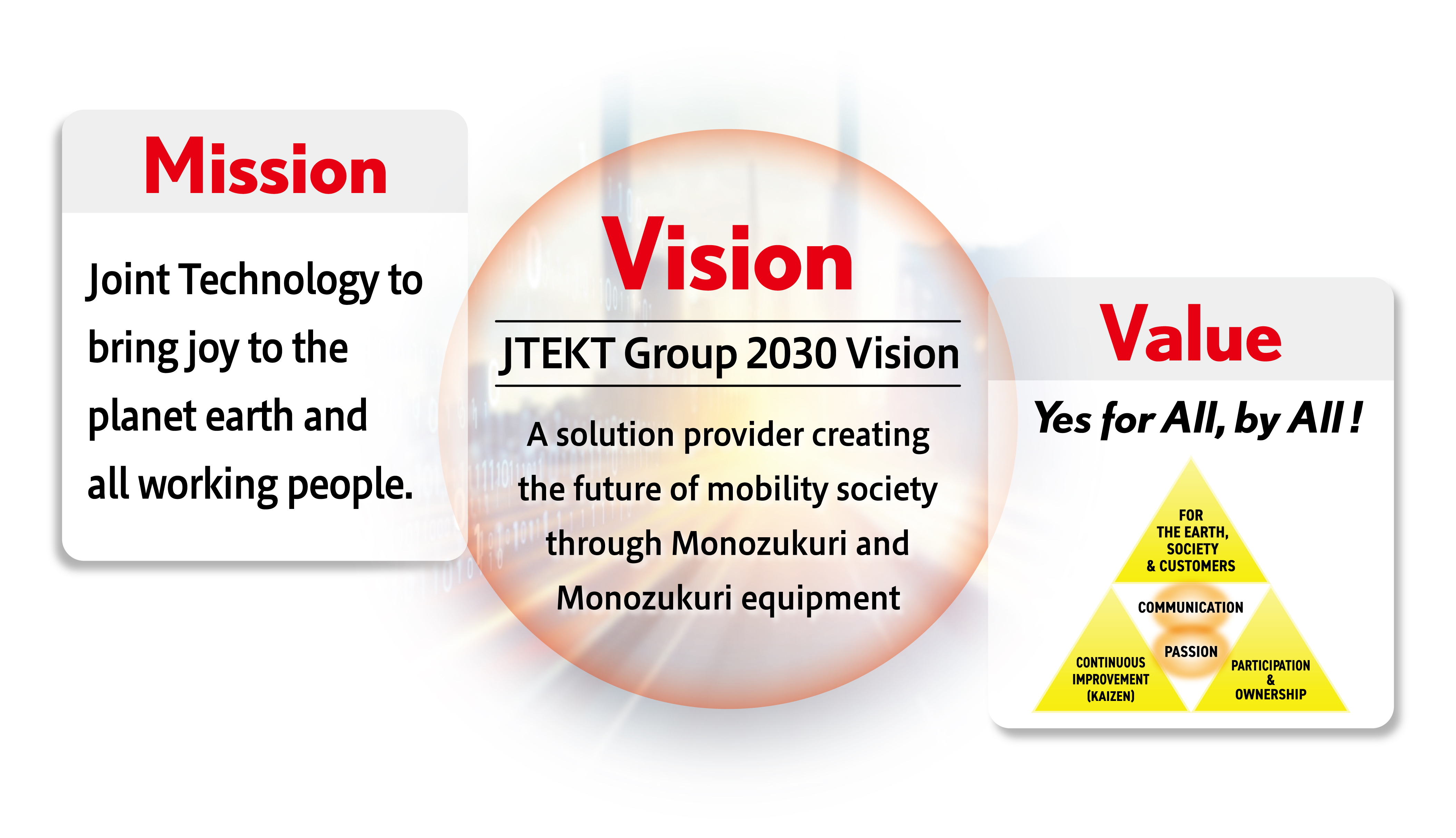 Mission

Joint Technology to bring joy to the planet earth and all working people.

Vision

JTEKT Group 2030 Vision

A solution provider creating the future of mobility society through Monozukuri and Monozukuri equipment

Value

Yes for All, by All !

FOR THE EARTH, SOCIETY & CUSTOMERS

COMMUNICATION

PASSION

CONTINUOUS IMPROVEMENT (KAIZEN)

PARTICIPATION & OWNERSHIP